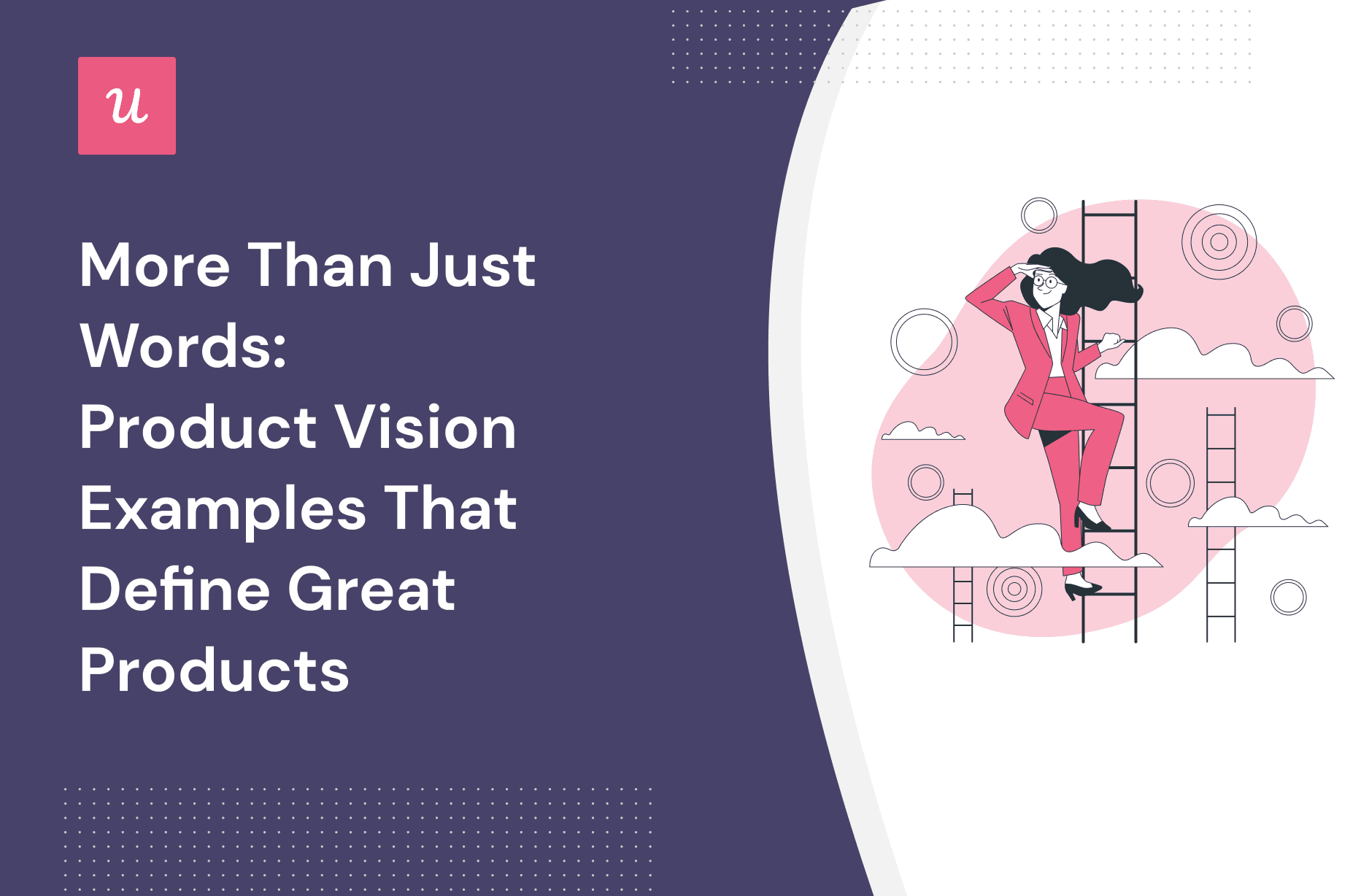 u

More Than Just Words: Product Vision Examples That Define Great Products